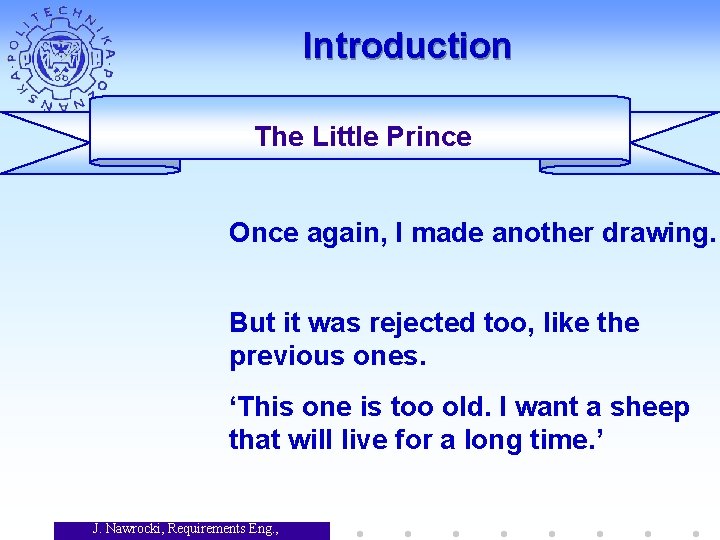 POLITECHNIKA POZNAŃSKA

Introduction

The Little Prince

Once again, I made another drawing.

But it was rejected too, like the previous ones.

‘This one is too old. I want a sheep that will live for a long time.’

J. Nawrocki, Requirements Eng.,